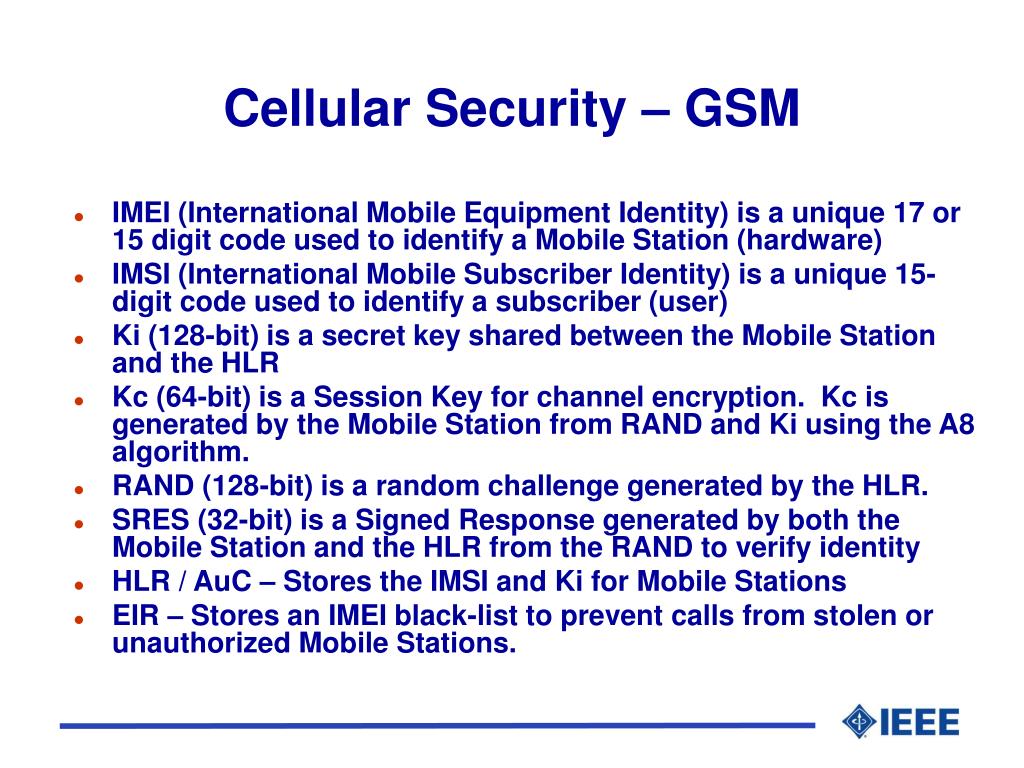 Cellular Security – GSM

- IMEI (International Mobile Equipment Identity) is a unique 17 or 15 digit code used to identify a Mobile Station (hardware)
- IMSI (International Mobile Subscriber Identity) is a unique 15-digit code used to identify a subscriber (user)
- Ki (128-bit) is a secret key shared between the Mobile Station and the HLR
- Kc (64-bit) is a Session Key for channel encryption. Kc is generated by the Mobile Station from RAND and Ki using the A8 algorithm.
- RAND (128-bit) is a random challenge generated by the HLR.
- SRES (32-bit) is a Signed Response generated by both the Mobile Station and the HLR from the RAND to verify identity
- HLR / AuC – Stores the IMSI and Ki for Mobile Stations
- EIR – Stores an IMEI black-list to prevent calls from stolen or unauthorized Mobile Stations.

IEEE